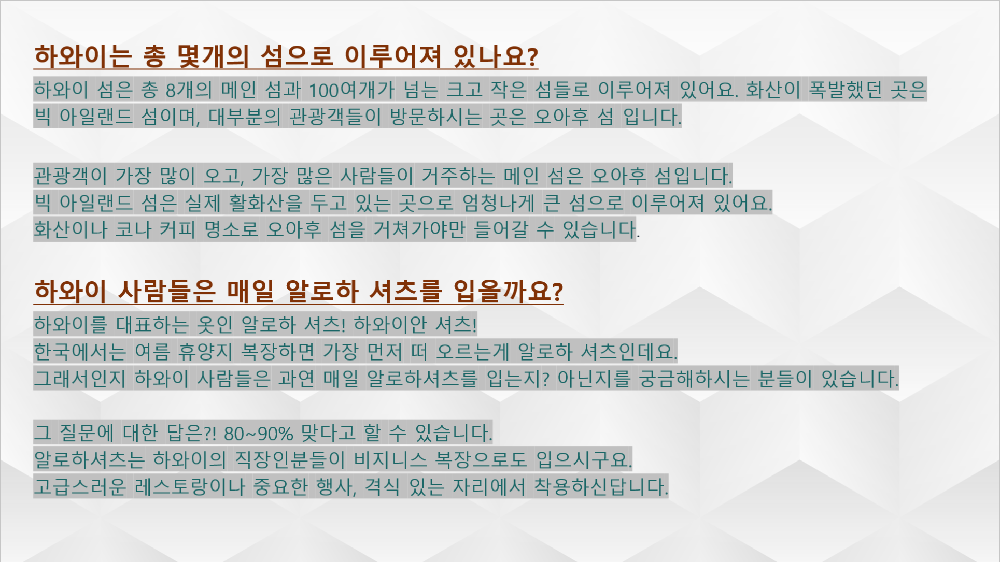 하와이는 총 몇개의 섬으로 이루어져 있나요?

하와이 섬은 총 8개의 메인 섬과 100여개가 넘는 크고 작은 섬들로 이루어져 있어요. 화산이 폭발했던 곳은 빅 아일랜드 섬이며, 대부분의 관광객들이 방문하시는 곳은 오아후 섬 입니다.

관광객이 가장 많이 오고, 가장 많은 사람들이 거주하는 메인 섬은 오아후 섬입니다.
빅 아일랜드 섬은 실제 활화산을 두고 있는 곳으로 엄청나게 큰 섬으로 이루어져 있어요.
화산이나 코나 커피 명소로 오아후 섬을 거쳐가야만 들어갈 수 있습니다.

하와이 사람들은 매일 알로하 셔츠를 입을까요?

하와이를 대표하는 옷인 알로하 셔츠! 하와이안 셔츠!
한국에서는 여름 휴양지 복장하면 가장 먼저 떠 오르는게 알로하 셔츠인데요.
그래서인지 하와이 사람들은 과연 매일 알로하셔츠를 입는지? 아닌지를 궁금해하시는 분들이 있습니다.

그 질문에 대한 답은?! 80~90% 맞다고 할 수 있습니다.
알로하셔츠는 하와이의 직장인분들이 비지니스 복장으로도 입으시구요.
고급스러운 레스토랑이나 중요한 행사, 격식 있는 자리에서 착용하신답니다.